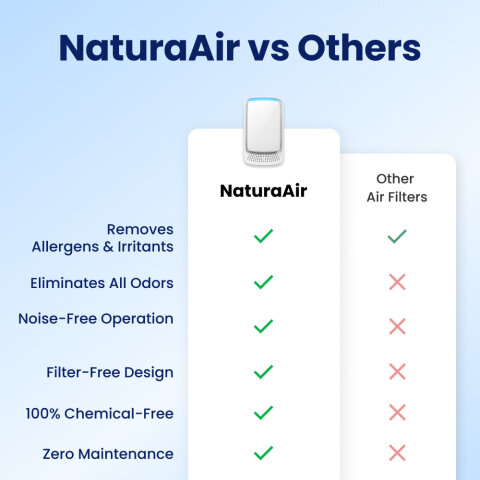 NaturaAir vs Others

| | NaturaAir | Other Air Filters |
|---|---|---|
| Removes Allergens & Irritants | ✓ | ✓ |
| Eliminates All Odors | ✓ | ✗ |
| Noise-Free Operation | ✓ | ✗ |
| Filter-Free Design | ✓ | ✗ |
| 100% Chemical-Free | ✓ | ✗ |
| Zero Maintenance | ✓ | ✗ |